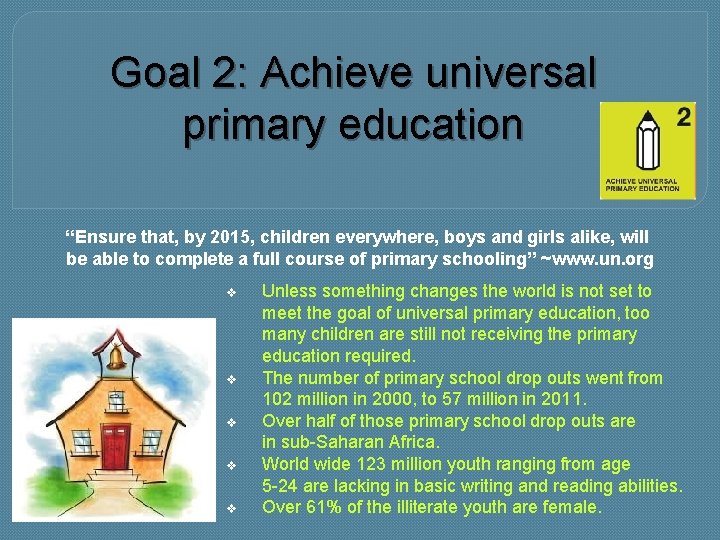 Goal 2: Achieve universal primary education

2

ACHIEVE UNIVERSAL PRIMARY EDUCATION

“Ensure that, by 2015, children everywhere, boys and girls alike, will be able to complete a full course of primary schooling” ~www.un.org

❖ Unless something changes the world is not set to meet the goal of universal primary education, too many children are still not receiving the primary education required.

❖ The number of primary school drop outs went from 102 million in 2000, to 57 million in 2011.

❖ Over half of those primary school drop outs are in sub-Saharan Africa.

❖ World wide 123 million youth ranging from age 5-24 are lacking in basic writing and reading abilities.

❖ Over 61% of the illiterate youth are female.